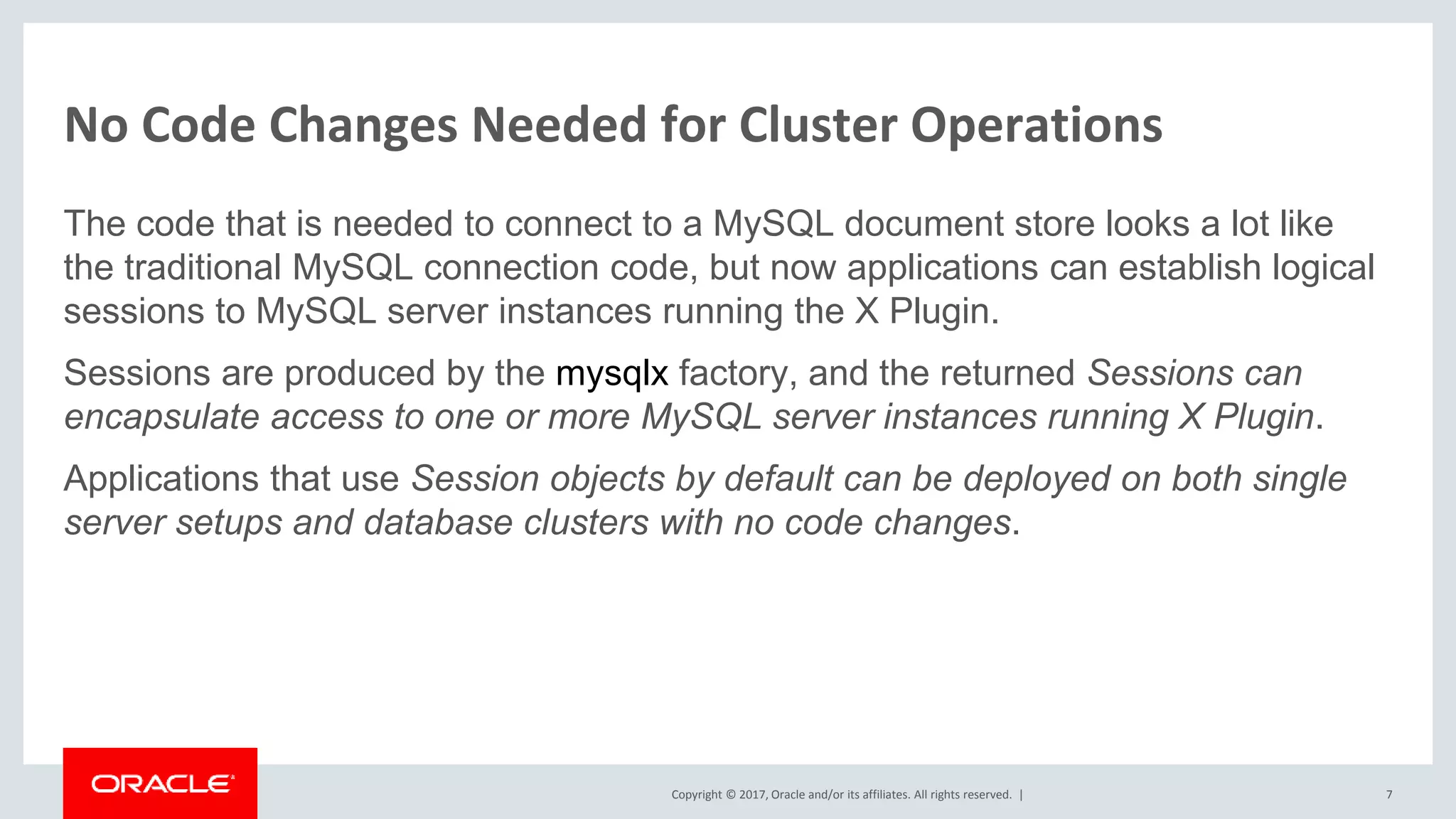 No Code Changes Needed for Cluster Operations

The code that is needed to connect to a MySQL document store looks a lot like the traditional MySQL connection code, but now applications can establish logical sessions to MySQL server instances running the X Plugin.

Sessions are produced by the mysqlx factory, and the returned Sessions can encapsulate access to one or more MySQL server instances running X Plugin.

Applications that use Session objects by default can be deployed on both single server setups and database clusters with no code changes.

ORACLE

Copyright © 2017, Oracle and/or its affiliates. All rights reserved. |

7